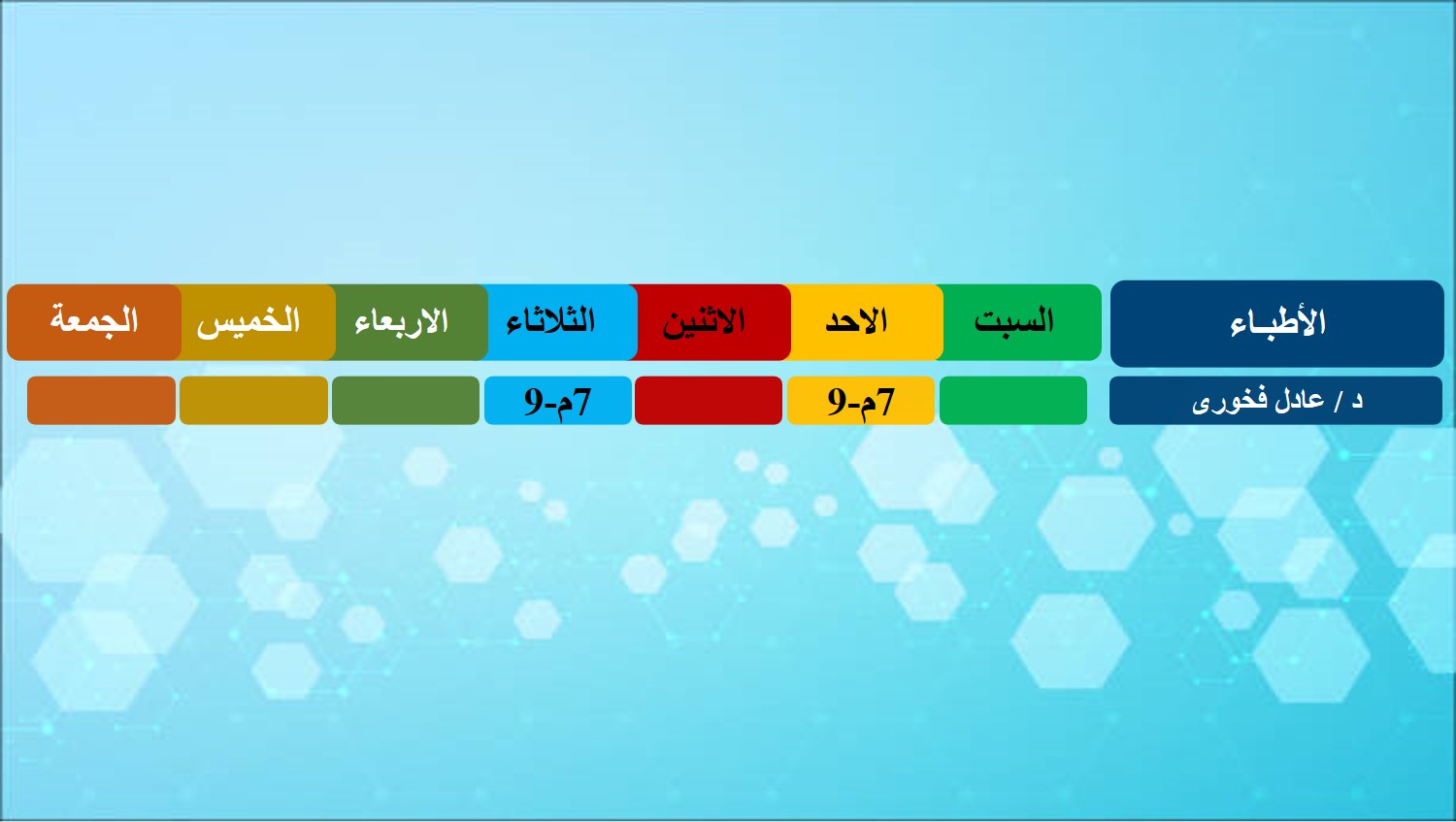 | الأطبـاء | السبت | الاحد | الاثنين | الثلاثاء | الاربعاء | الخميس | الجمعة |
|---|---|---|---|---|---|---|---|
| د / عادل فخورى | | 7م-9 | | 7م-9 | | | |